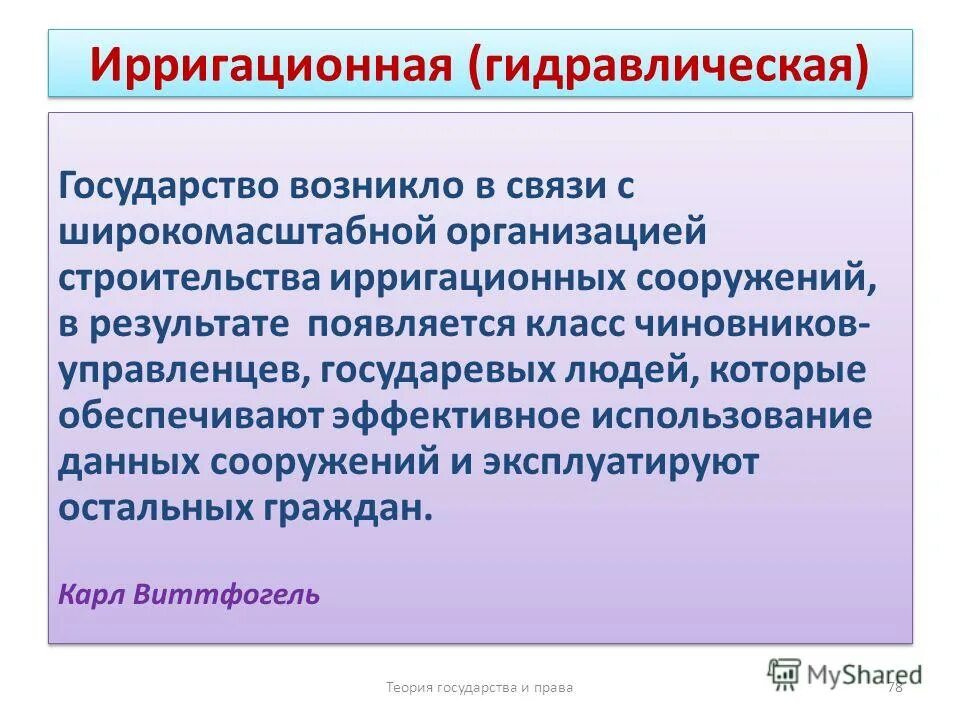 Ирригационная (гидравлическая)

Государство возникло в связи с широкомасштабной организацией строительства ирригационных сооружений, в результате появляется класс чиновников-управленцев, государевых людей, которые обеспечивают эффективное использование данных сооружений и эксплуатируют остальных граждан.

Карл Виттфогель

Теория государства и права

78

MyShared